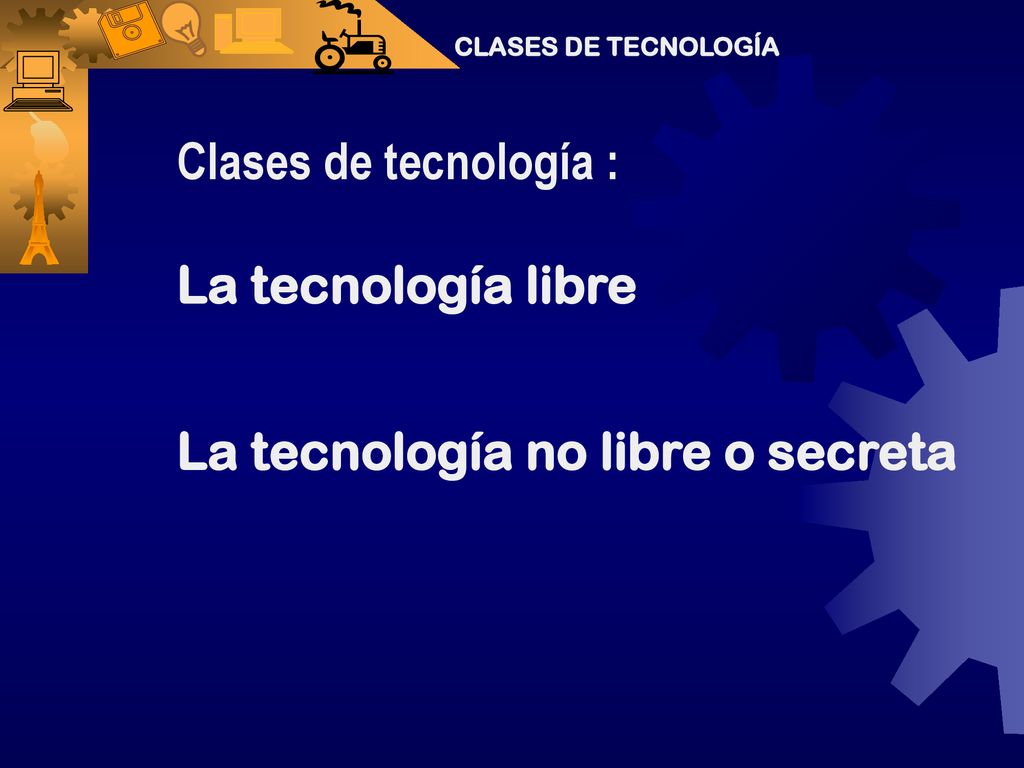 CLASES DE TECNOLOGÍA

Clases de tecnología :

La tecnología libre

La tecnología no libre o secreta